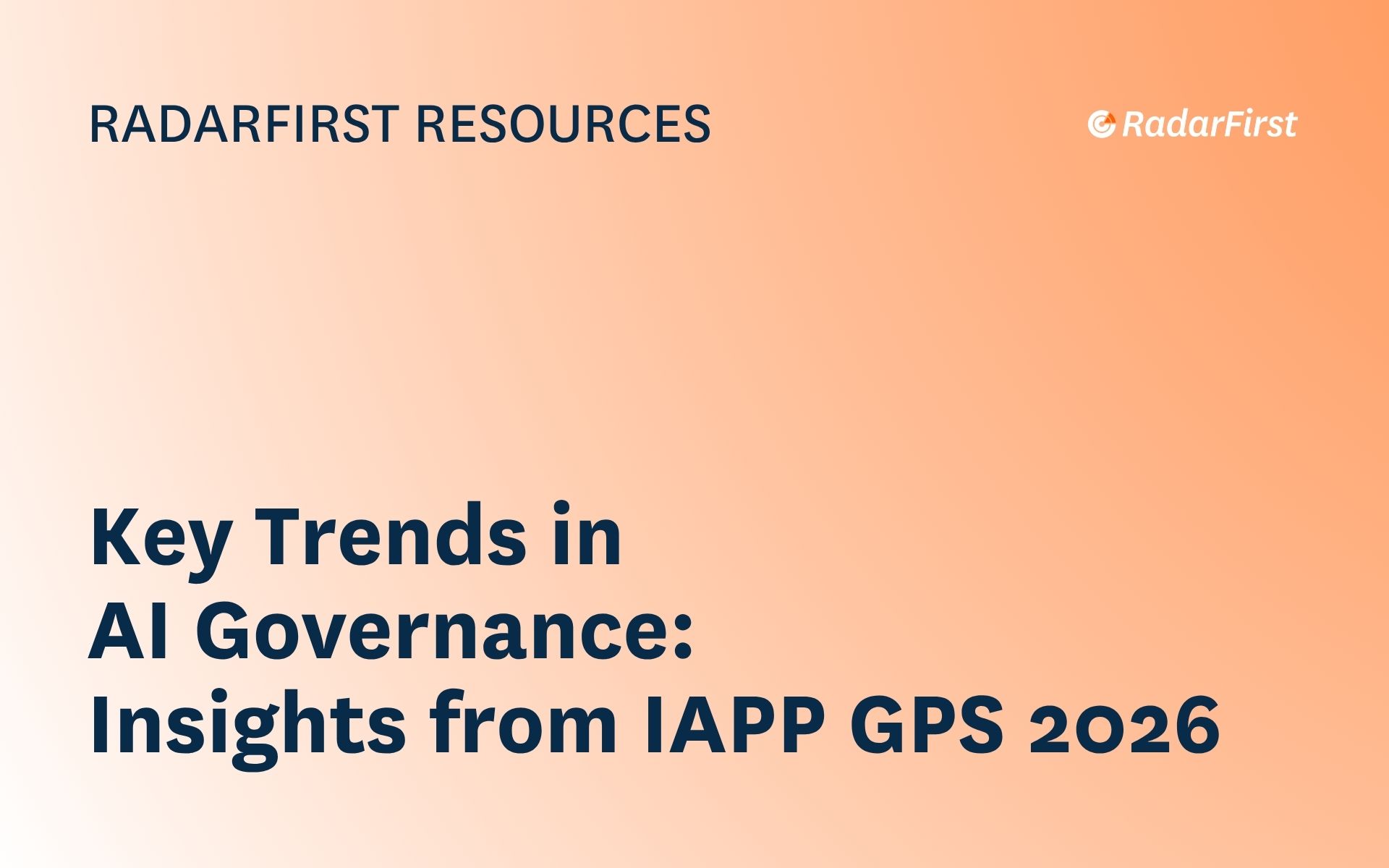 RADARFIRST RESOURCES

RadarFirst

Key Trends in AI Governance: Insights from IAPP GPS 2026